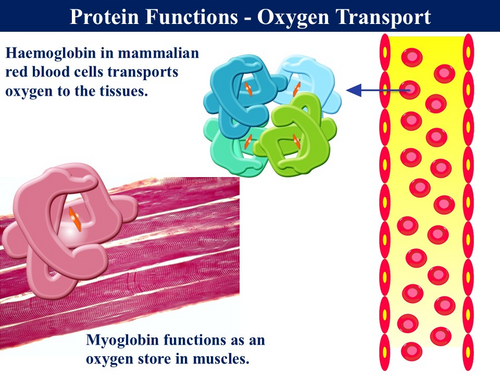 Protein Functions - Oxygen Transport

Haemoglobin in mammalian red blood cells transports oxygen to the tissues.

Myoglobin functions as an oxygen store in muscles.